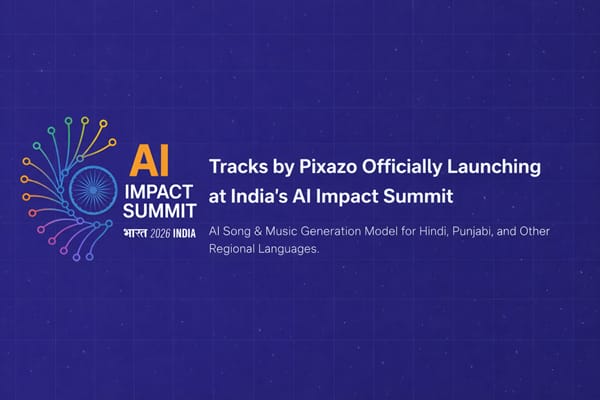 AI
IMPACT
SUMMIT
भारत 2026 INDIA

Tracks by Pixazo Officially Launching at India's AI Impact Summit

AI Song & Music Generation Model for Hindi, Punjabi, and Other Regional Languages.